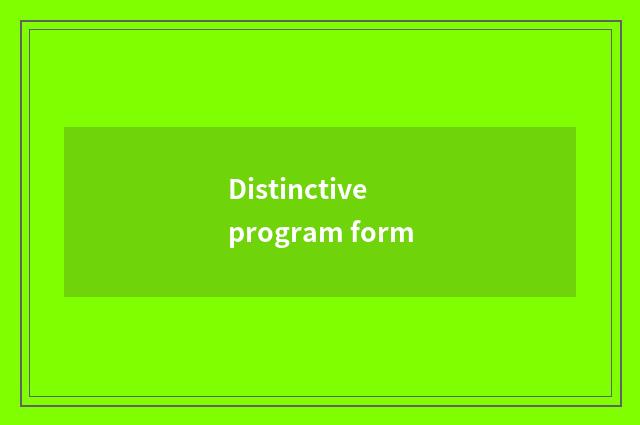 Distinctive program form